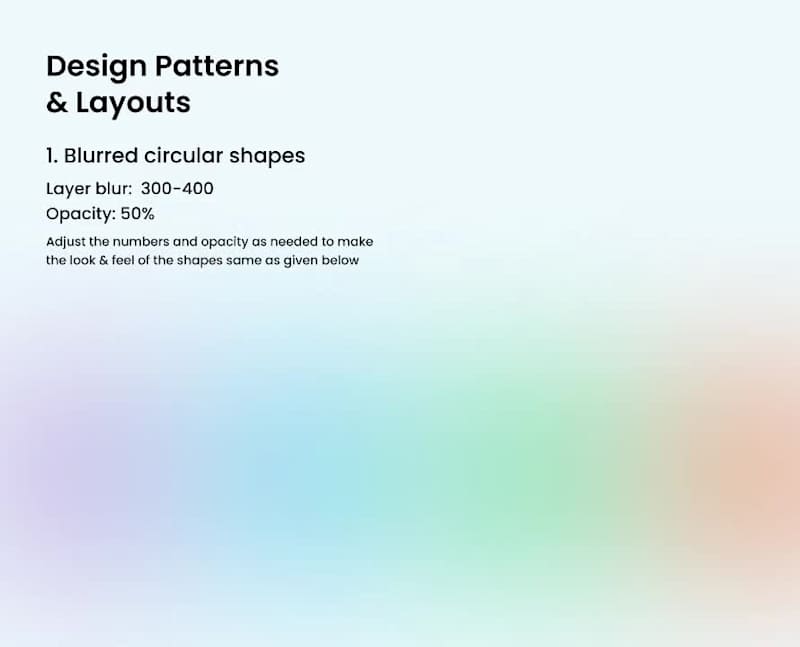 Design Patterns
& Layouts

1. Blurred circular shapes

Layer blur: 300-400

Opacity: 50%

Adjust the numbers and opacity as needed to make the look & feel of the shapes same as given below